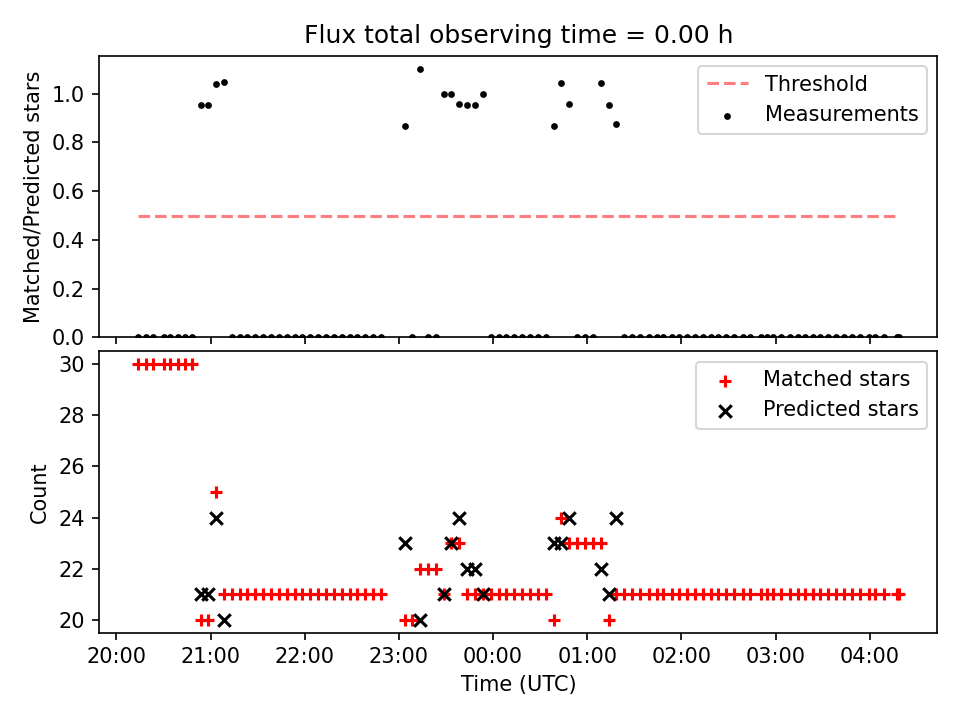 Flux total observing time = 0.00 h

Matched/Predicted stars

1.0
0.8
0.6
0.4
0.2
0.0

Threshold
Measurements

Count

30
28
26
24
22
20

Matched stars
Predicted stars

20:00 21:00 22:00 23:00 00:00 01:00 02:00 03:00 04:00

Time (UTC)